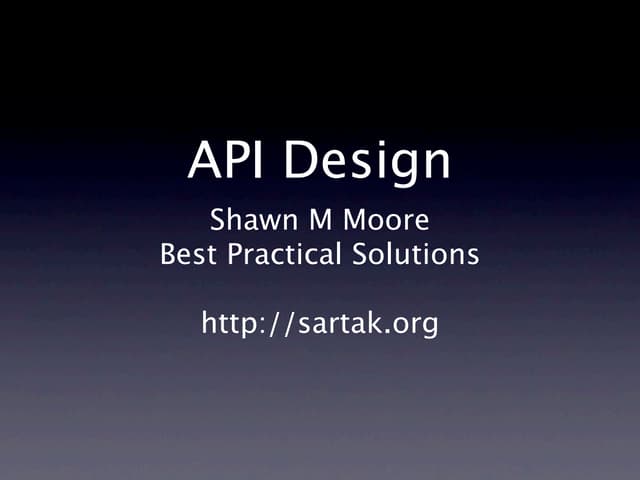 API Design

Shawn M Moore
Best Practical Solutions

http://sartak.org